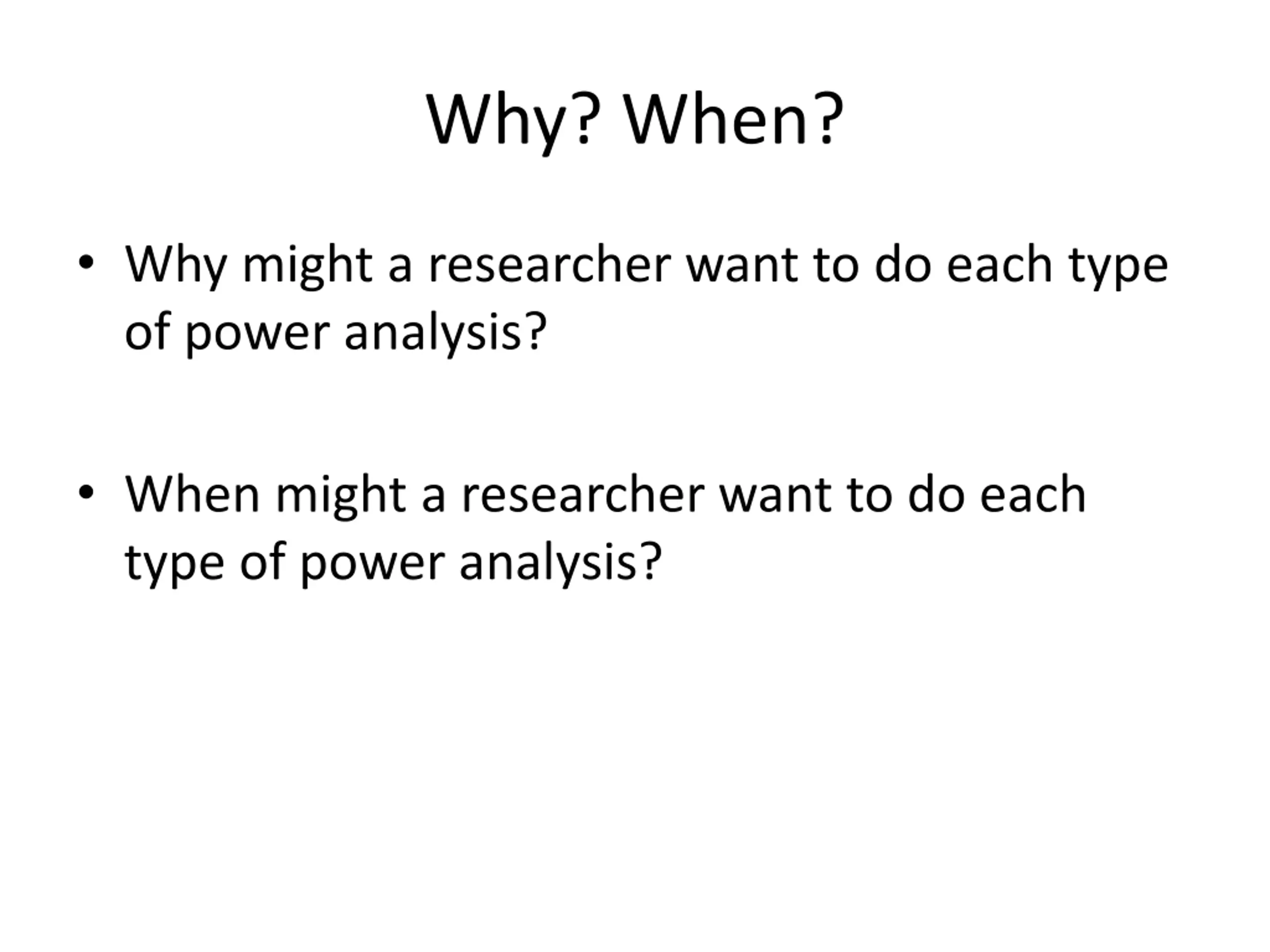 Why? When?

• Why might a researcher want to do each type of power analysis?

• When might a researcher want to do each type of power analysis?